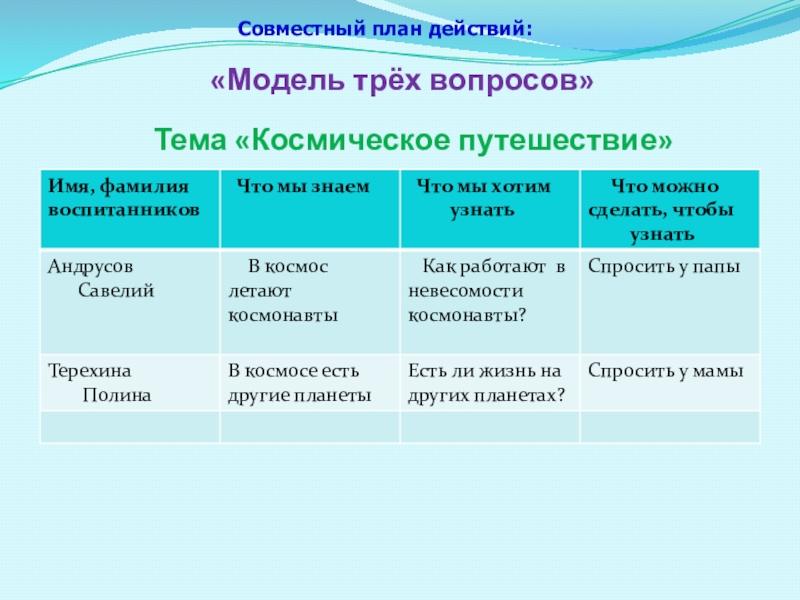 Совместный план действий:

«Модель трёх вопросов»

Тема «Космическое путешествие»

| Имя, фамилия воспитанников | Что мы знаем | Что мы хотим узнать | Что можно сделать, чтобы узнать |
|---|---|---|---|
| Андрусов Савелий | В космос летают космонавты | Как работают в невесомости космонавты? | Спросить у папы |
| Терехина Полина | В космосе есть другие планеты | Есть ли жизнь на других планетах? | Спросить у мамы |
| | | | |